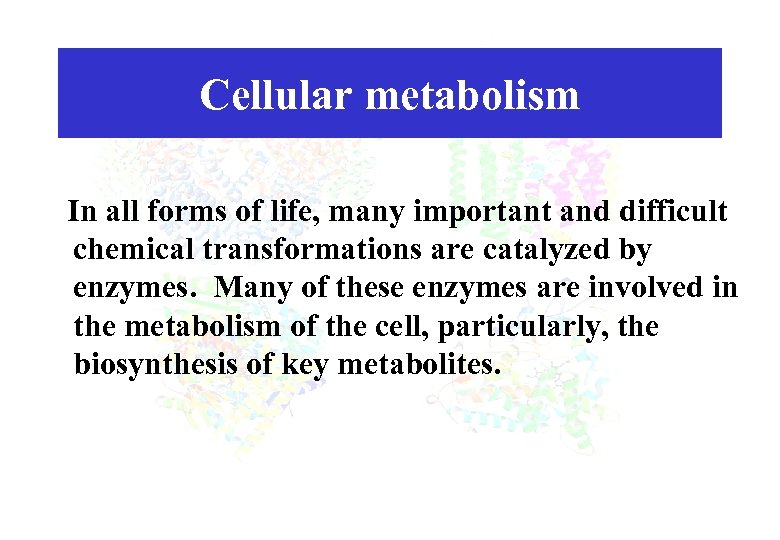 Cellular metabolism

In all forms of life, many important and difficult chemical transformations are catalyzed by enzymes.  Many of these enzymes are involved in the metabolism of the cell, particularly, the biosynthesis of key metabolites.